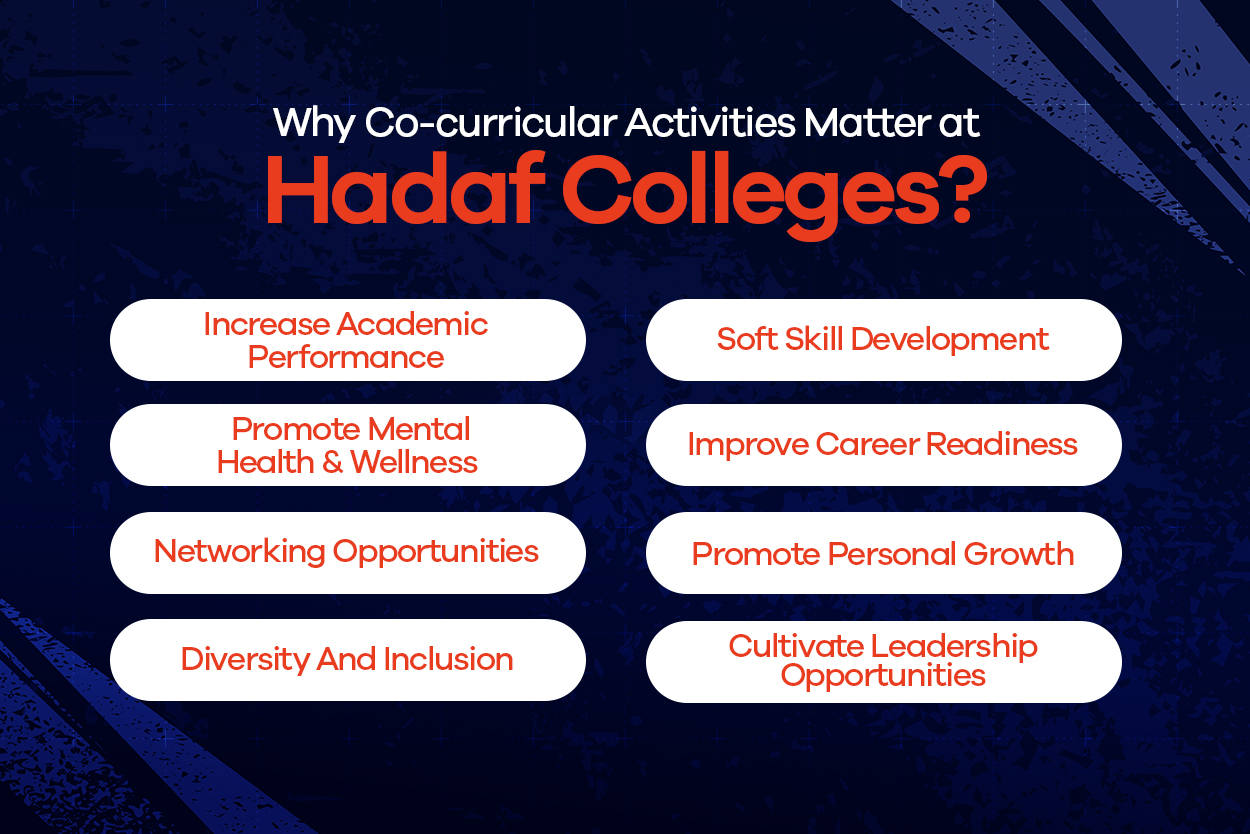 Why Co-curricular Activities Matter at
Hadaf Colleges?

Increase Academic Performance

Promote Mental Health & Wellness

Networking Opportunities

Diversity And Inclusion

Soft Skill Development

Improve Career Readiness

Promote Personal Growth

Cultivate Leadership Opportunities